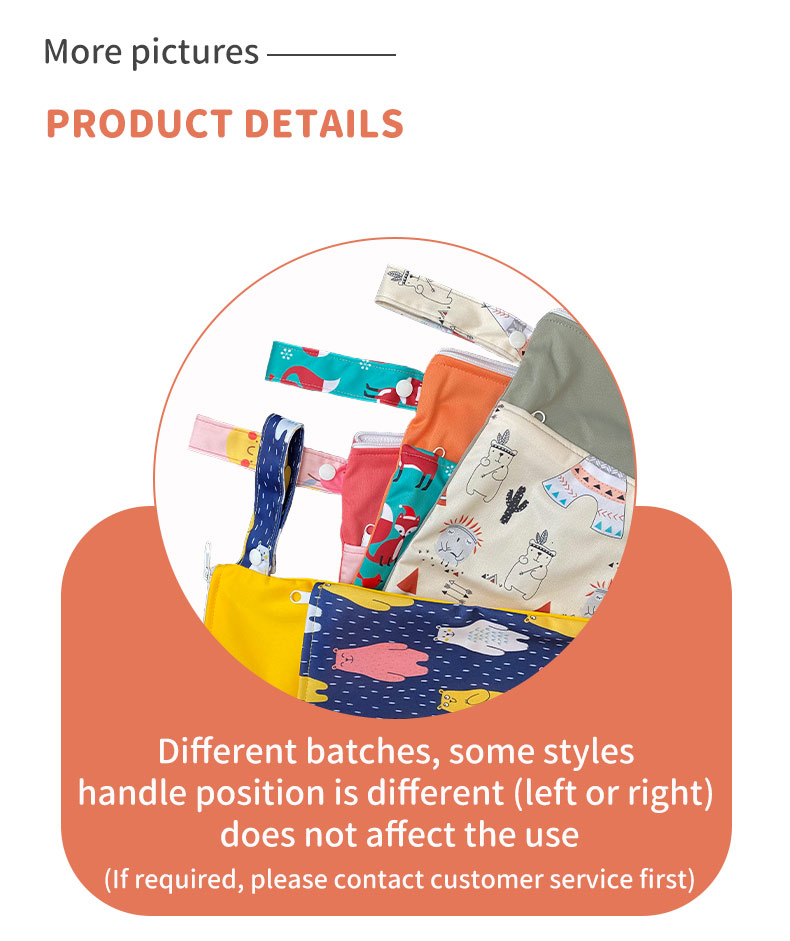 More pictures

PRODUCT DETAILS

Different batches, some styles handle position is different (left or right) does not affect the use

(If required, please contact customer service first)